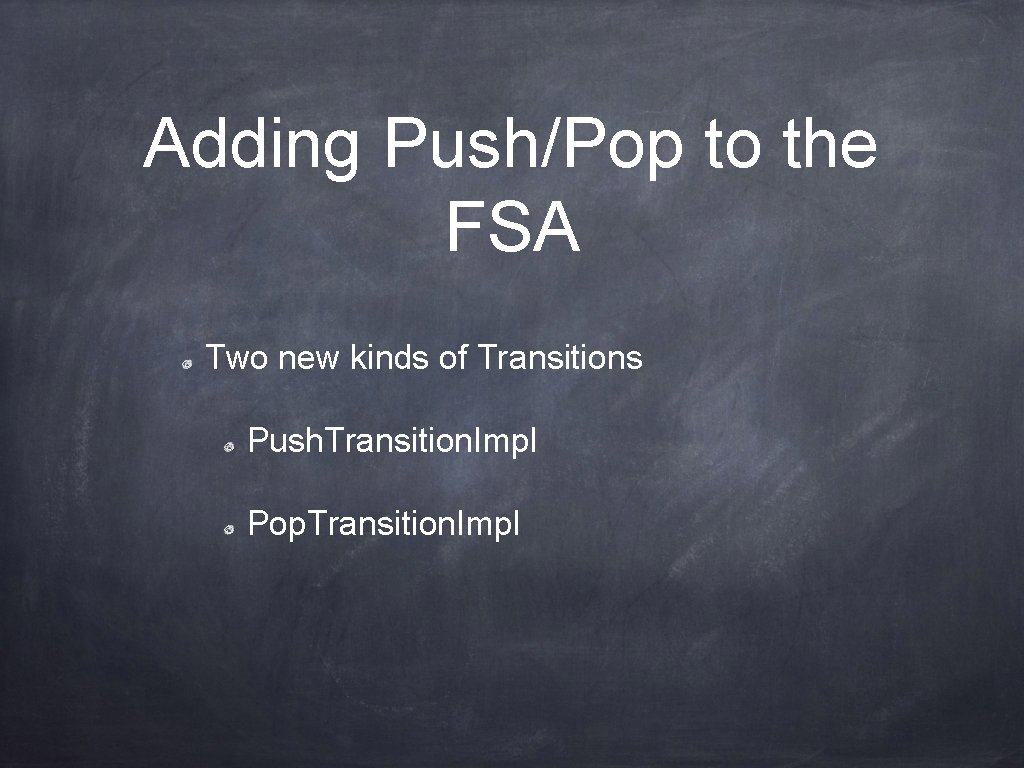 Adding Push/Pop to the FSA

Two new kinds of Transitions

Push.Transition.Impl

Pop.Transition.Impl